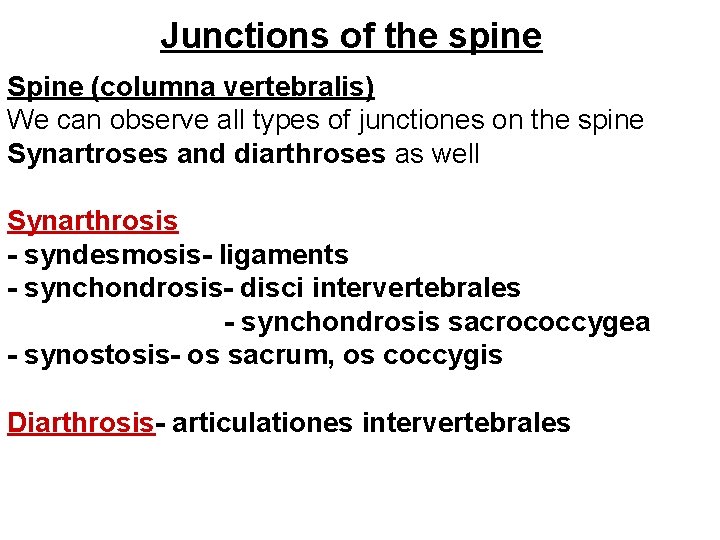 Junctions of the spine

Spine (columna vertebralis)
We can observe all types of junctiones on the spine
Synartroses and diarthroses as well

Synarthrosis
- syndesmosis- ligaments
- synchondrosis- disci intervertebrales
- synchondrosis sacrococcygea
- synostosis- os sacrum, os coccygis

Diarthrosis- articulationes intervertebrales